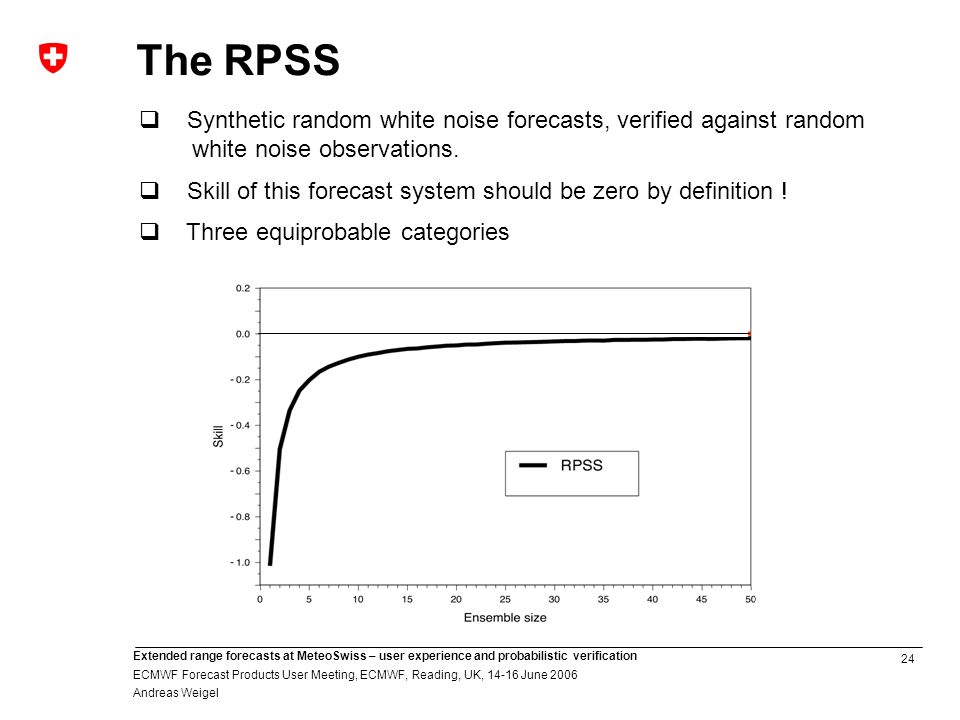 The RPSS

❑ Synthetic random white noise forecasts, verified against random white noise observations.

❑ Skill of this forecast system should be zero by definition !

❑ Three equiprobable categories

0.2
0.0
- 0.2
- 0.4
- 0.6
- 0.8
- 1.0
Skill
RPSS
0 5 10 15 20 25 30 35 40 45 50
Ensemble size

Extended range forecasts at MeteoSwiss – user experience and probabilistic verification
ECMWF Forecast Products User Meeting, ECMWF, Reading, UK, 14-16 June 2006
Andreas Weigel

24